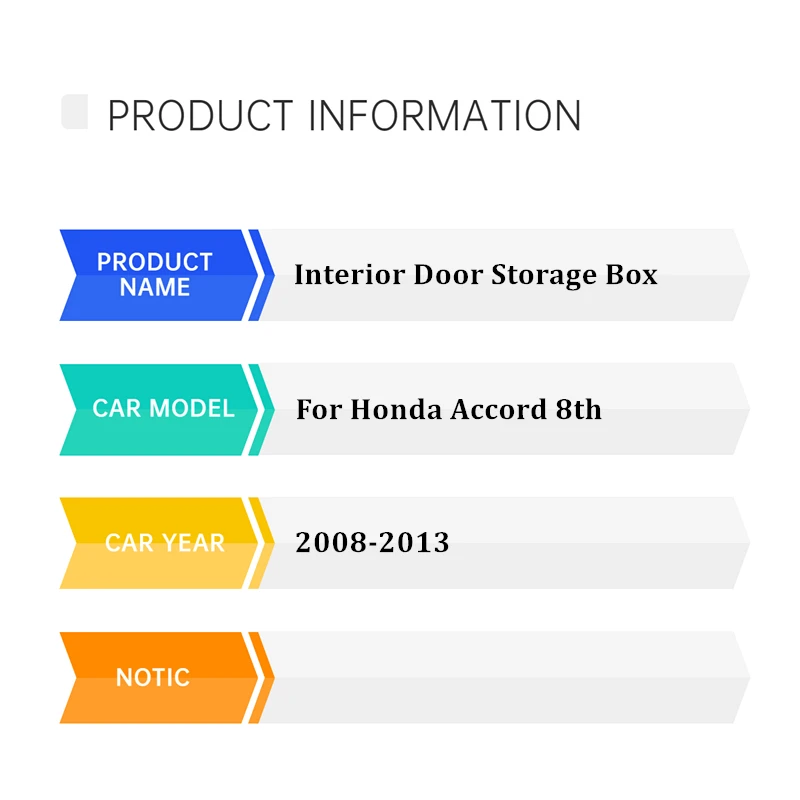 PRODUCT INFORMATION

PRODUCT NAME
Interior Door Storage Box

CAR MODEL
For Honda Accord 8th

CAR YEAR
2008-2013

NOTIC